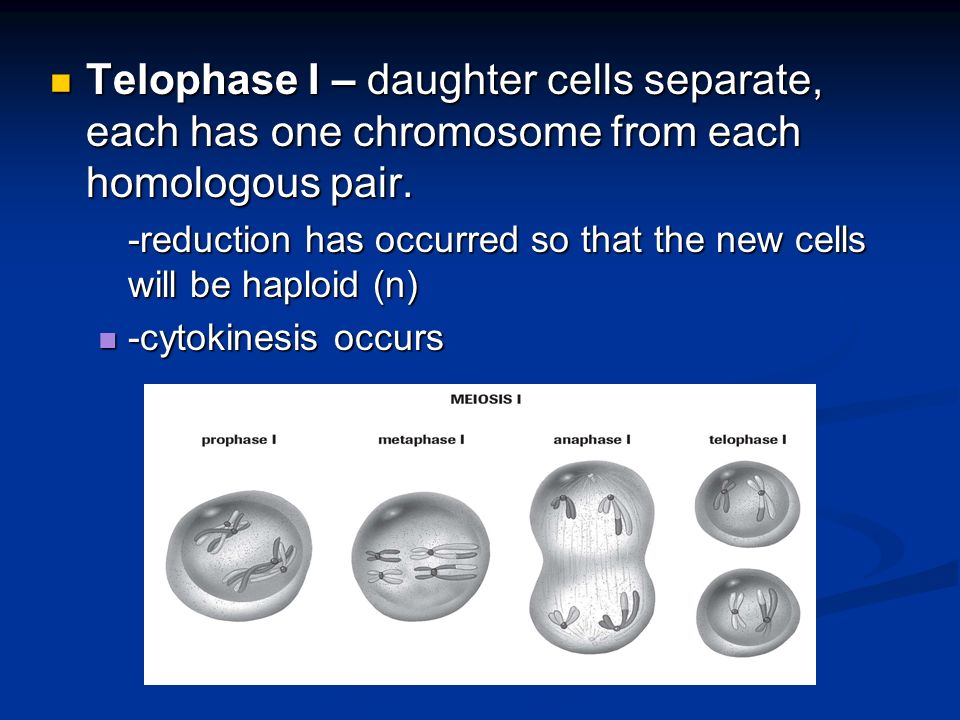 Telophase I – daughter cells separate, each has one chromosome from each homologous pair.

-reduction has occurred so that the new cells will be haploid (n)

-cytokinesis occurs

MEIOSIS I

prophase I

metaphase I

anaphase I

telophase I